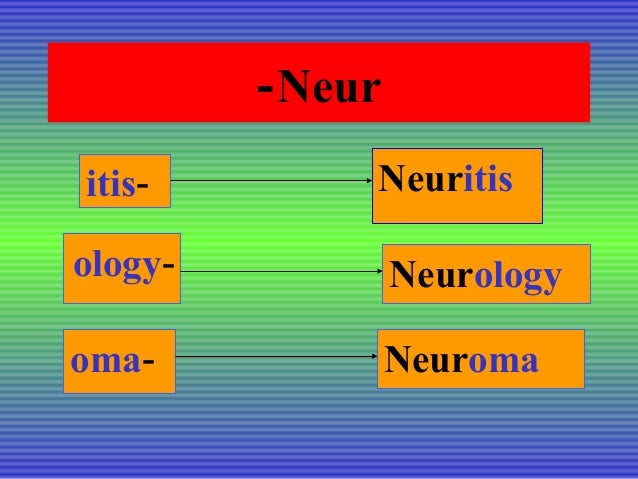 -Neur

itis- Neuritis

ology- Neurology

oma- Neuroma